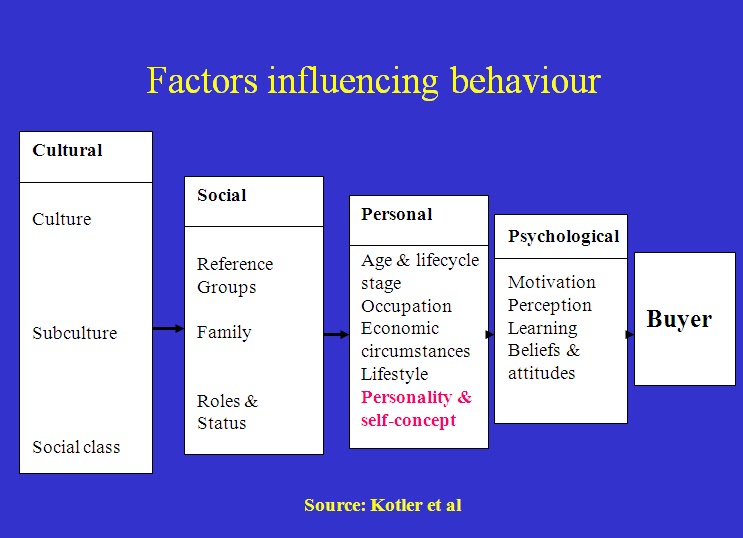 Factors influencing behaviour

Cultural

Culture

Subculture

Social class

Social

Reference Groups

Family

Roles & Status

Personal

Age & lifecycle stage
Occupation
Economic circumstances
Lifestyle
Personality & self-concept

Psychological

Motivation
Perception
Learning
Beliefs & attitudes

Buyer

Source: Kotler et al